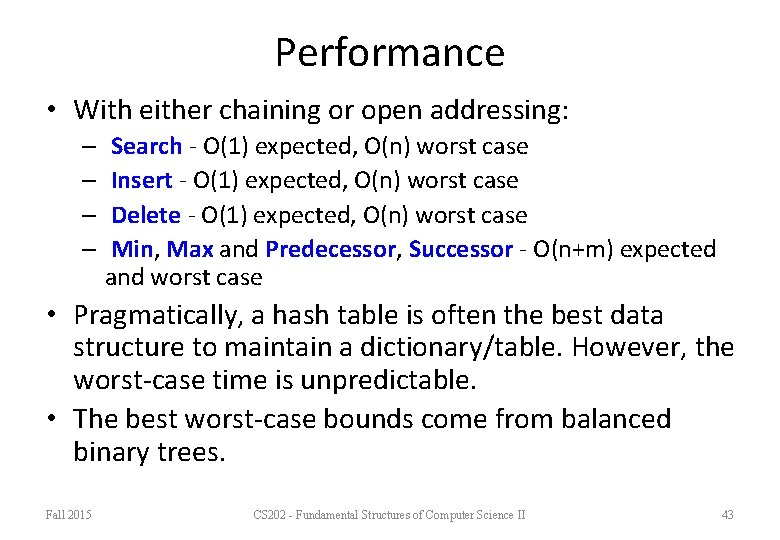 Performance

• With either chaining or open addressing:
 – Search - O(1) expected, O(n) worst case
 – Insert - O(1) expected, O(n) worst case
 – Delete - O(1) expected, O(n) worst case
 – Min, Max and Predecessor, Successor - O(n+m) expected and worst case
• Pragmatically, a hash table is often the best data structure to maintain a dictionary/table. However, the worst-case time is unpredictable.
• The best worst-case bounds come from balanced binary trees.

Fall 2015 CS202 - Fundamental Structures of Computer Science II 43